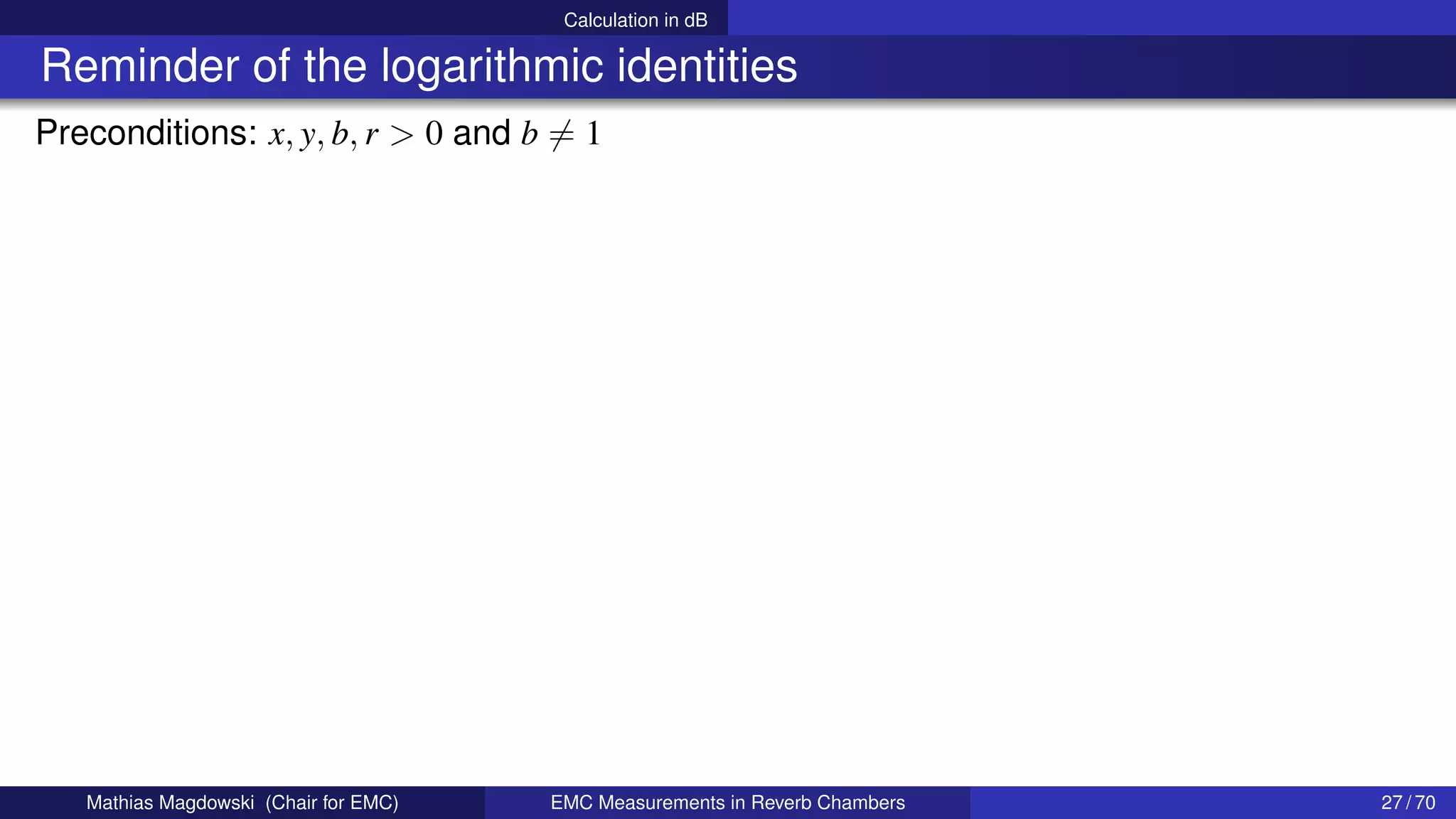 Calculation in dB

Reminder of the logarithmic identities

Preconditions: $x, y, b, r > 0$ and $b \neq 1$

Mathias Magdowski (Chair for EMC)

EMC Measurements in Reverb Chambers

27 / 70